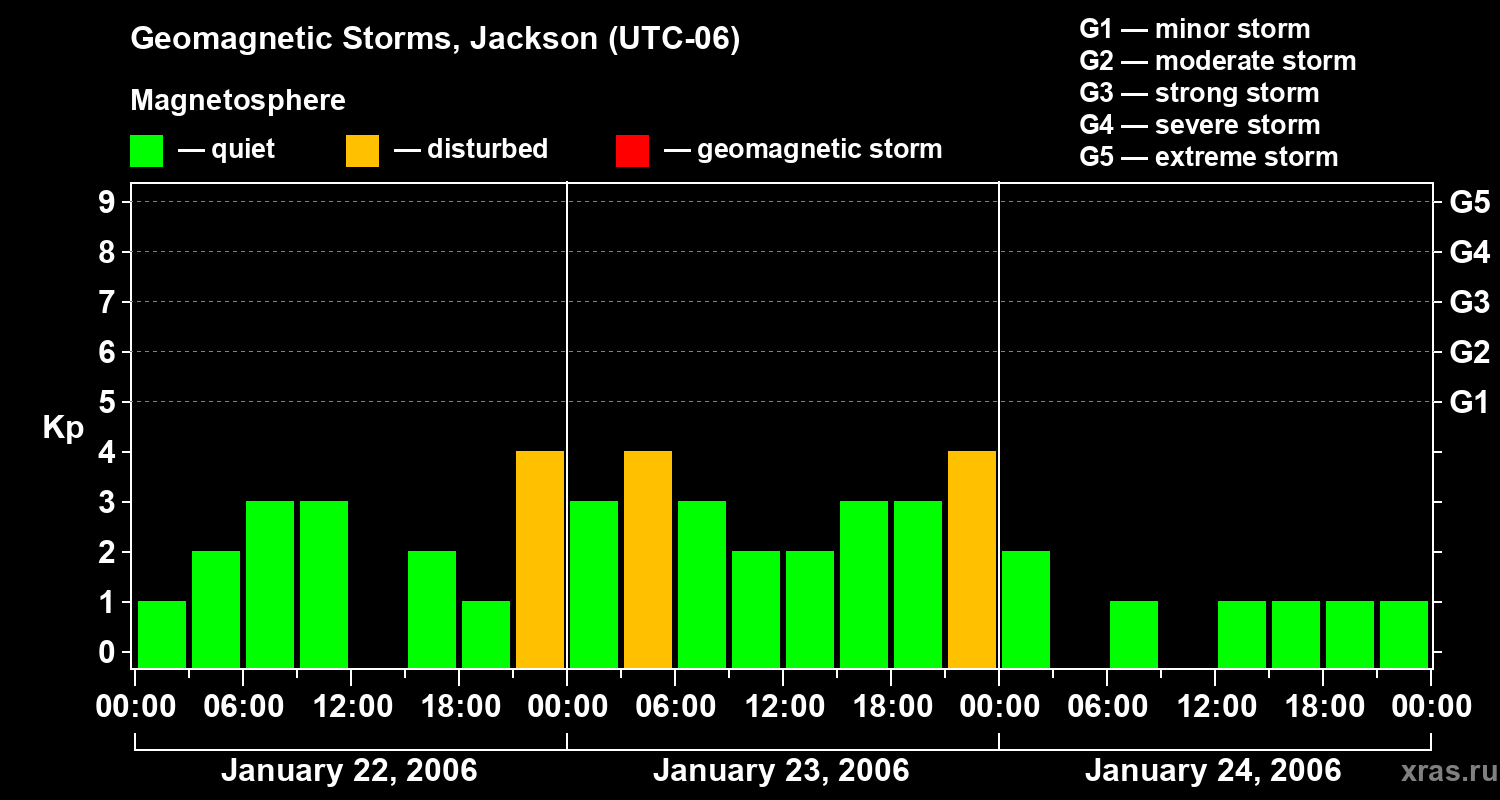 Geomagnetic Storms, Jackson (UTC-06)

Magnetosphere

— quiet — disturbed — geomagnetic storm

G1 — minor storm
G2 — moderate storm
G3 — strong storm
G4 — severe storm
G5 — extreme storm

Kp

9
8
7
6
5
4
3
2
1
0

G5
G4
G3
G2
G1

00:00 06:00 12:00 18:00 00:00 06:00 12:00 18:00 00:00 06:00 12:00 18:00 00:00

January 22, 2006 January 23, 2006 January 24, 2006

xras.ru